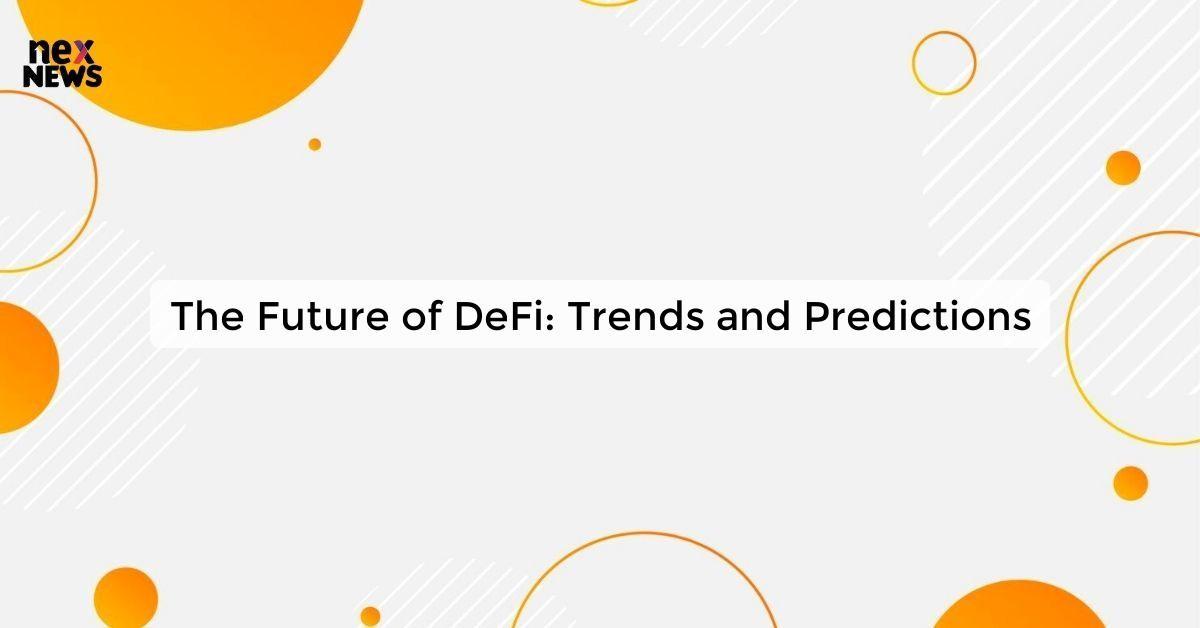 nex
NEWS

The Future of DeFi: Trends and Predictions